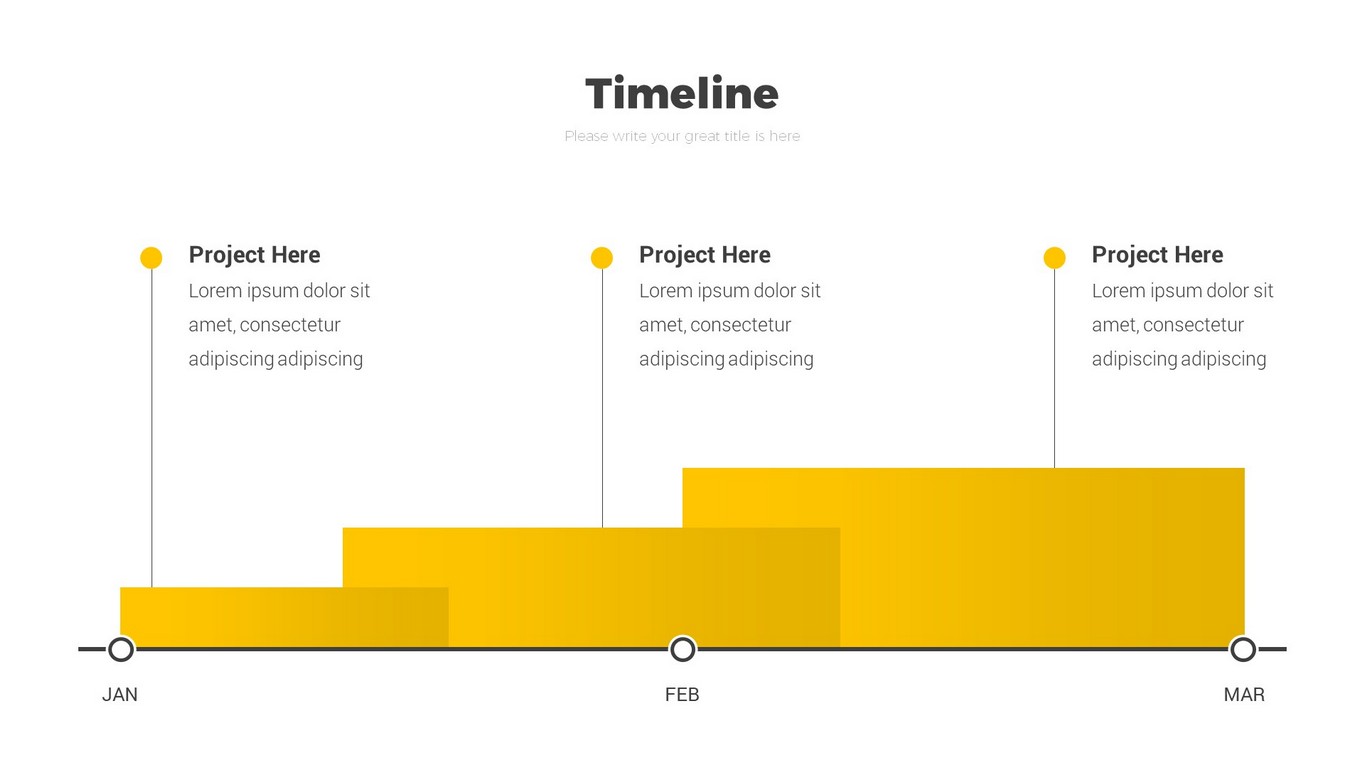 Timeline

Please write your great title is here

Project Here
Lorem ipsum dolor sit amet, consectetur adipiscing adipiscing

Project Here
Lorem ipsum dolor sit amet, consectetur adipiscing adipiscing

Project Here
Lorem ipsum dolor sit amet, consectetur adipiscing adipiscing

JAN

FEB

MAR